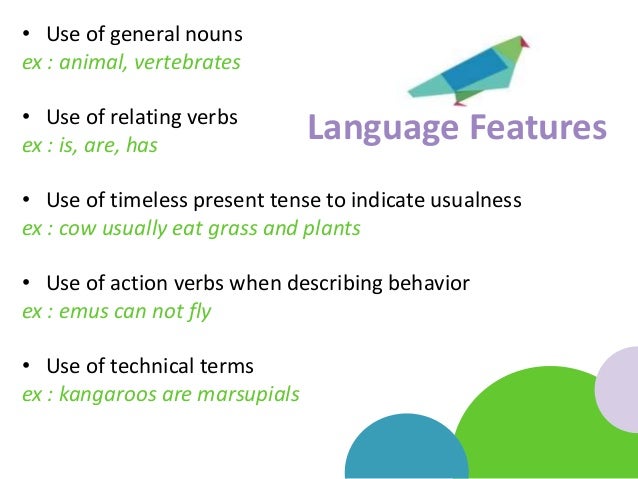 Language Features

• Use of general nouns
ex : animal, vertebrates

• Use of relating verbs
ex : is, are, has

• Use of timeless present tense to indicate usualness
ex : cow usually eat grass and plants

• Use of action verbs when describing behavior
ex : emus can not fly

• Use of technical terms
ex : kangaroos are marsupials